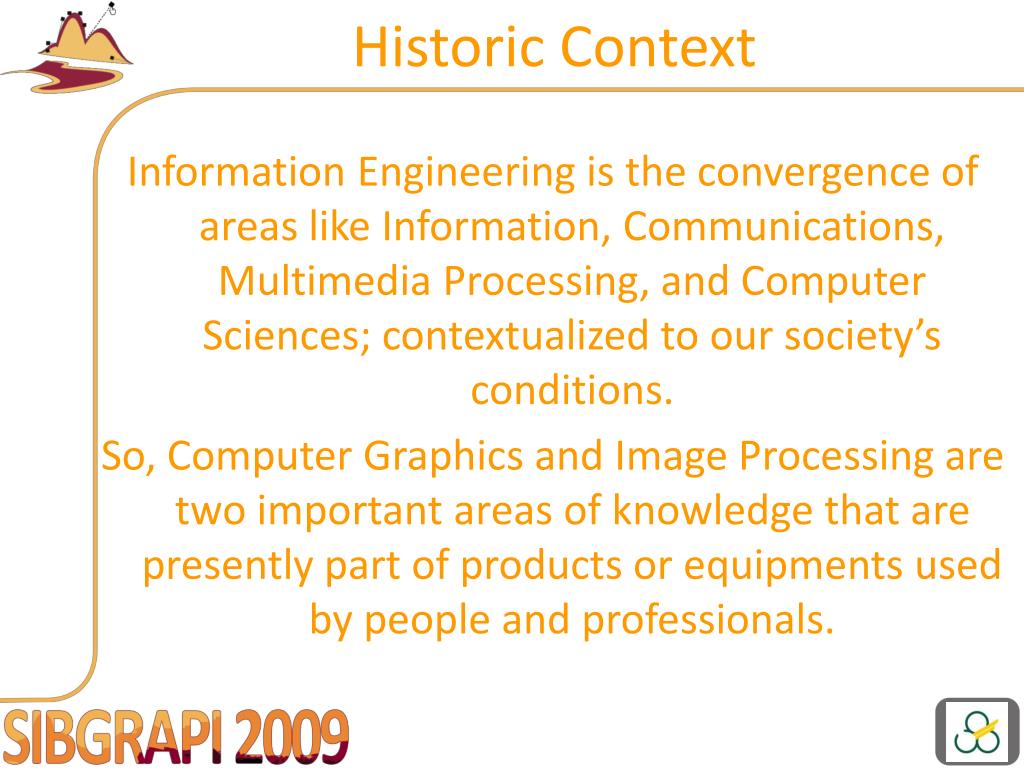 Historic Context

Information Engineering is the convergence of areas like Information, Communications, Multimedia Processing, and Computer Sciences; contextualized to our society’s conditions.

So, Computer Graphics and Image Processing are two important areas of knowledge that are presently part of products or equipments used by people and professionals.

SIBGRAPI 2009